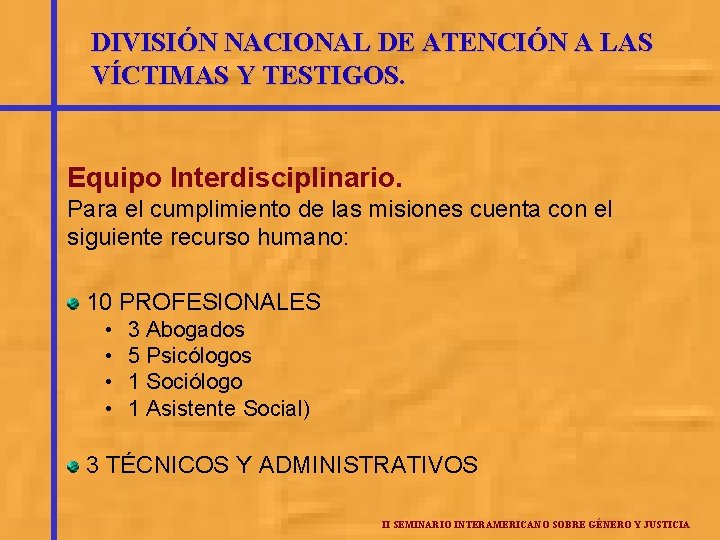 DIVISIÓN NACIONAL DE ATENCIÓN A LAS VÍCTIMAS Y TESTIGOS.

Equipo Interdisciplinario.
Para el cumplimiento de las misiones cuenta con el siguiente recurso humano:

10 PROFESIONALES
• 3 Abogados
• 5 Psicólogos
• 1 Sociólogo
• 1 Asistente Social)

3 TÉCNICOS Y ADMINISTRATIVOS

II SEMINARIO INTERAMERICANO SOBRE GÉNERO Y JUSTICIA